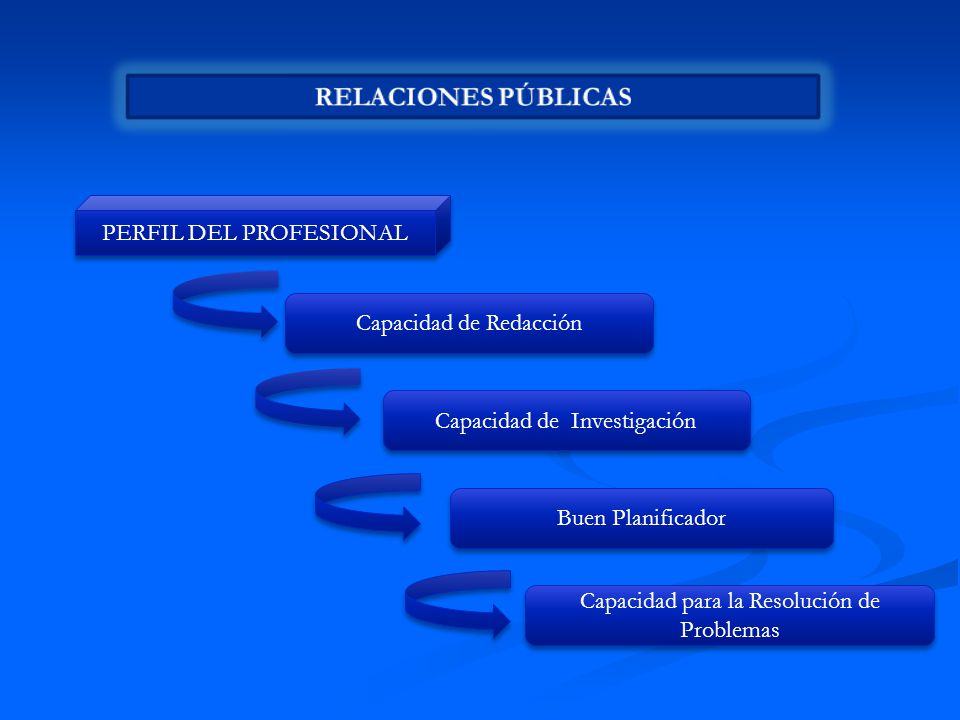 RELACIONES PÚBLICAS

PERFIL DEL PROFESIONAL

Capacidad de Redacción

Capacidad de  Investigación

Buen Planificador

Capacidad para la Resolución de Problemas